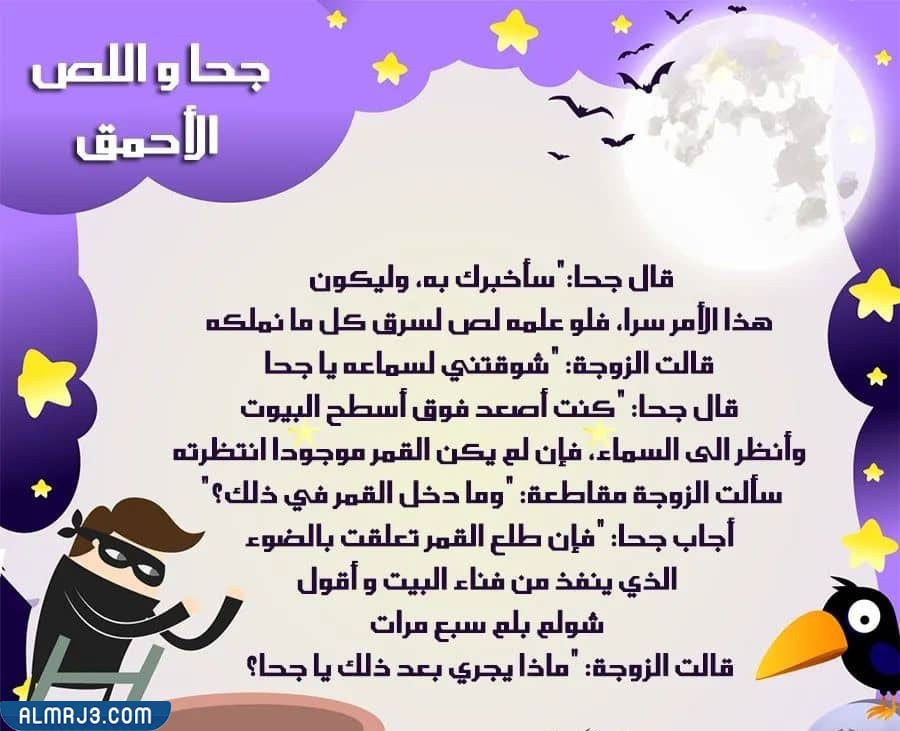 جحا و اللص الأحمق

قال جحا: "سأخبرك به، وليكون هذا الأمر سرا، فلو علمه لص لسرق كل ما نملكه

قالت الزوجة: "شوقتني لسماعه يا جحا

قال جحا: "كنت أصعد فوق أسطح البيوت وأنظر الى السماء، فإن لم يكن القمر موجودا انتظرته

سألت الزوجة مقاطعة: "وما دخل القمر في ذلك؟"

أجاب جحا: "فإن طلع القمر تعلقت بالضوء الذي ينفذ من فناء البيت و أقول شولم بلم سبع مرات

قالت الزوجة: "ماذا يجري بعد ذلك يا جحا؟

ALMRJ3.COM